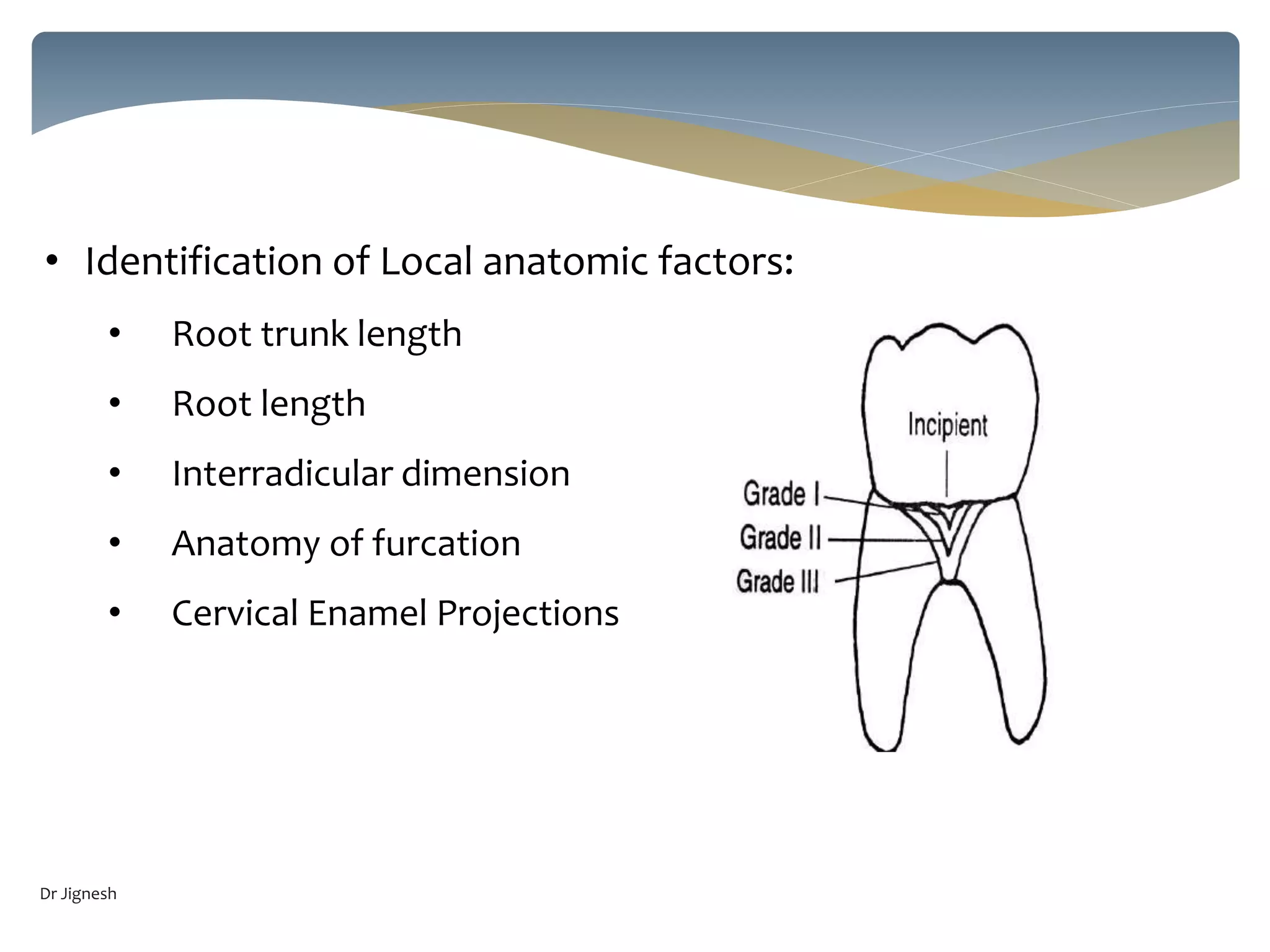 • Identification of Local anatomic factors:

• Root trunk length

• Root length

• Interradicular dimension

• Anatomy of furcation

• Cervical Enamel Projections

Incipient

Grade I

Grade II

Grade III

Dr Jignesh